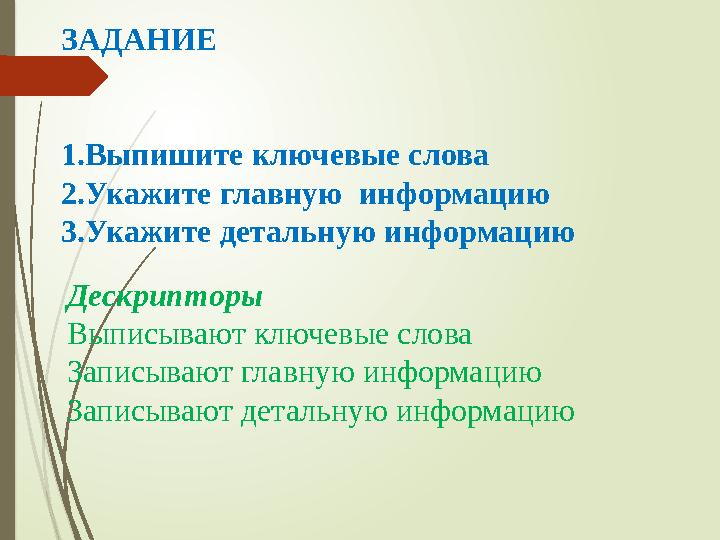 ЗАДАНИЕ

1.Выпишите ключевые слова
2.Укажите главную информацию
3.Укажите детальную информацию

Дескрипторы
Выписывают ключевые слова
Записывают главную информацию
Записывают детальную информацию